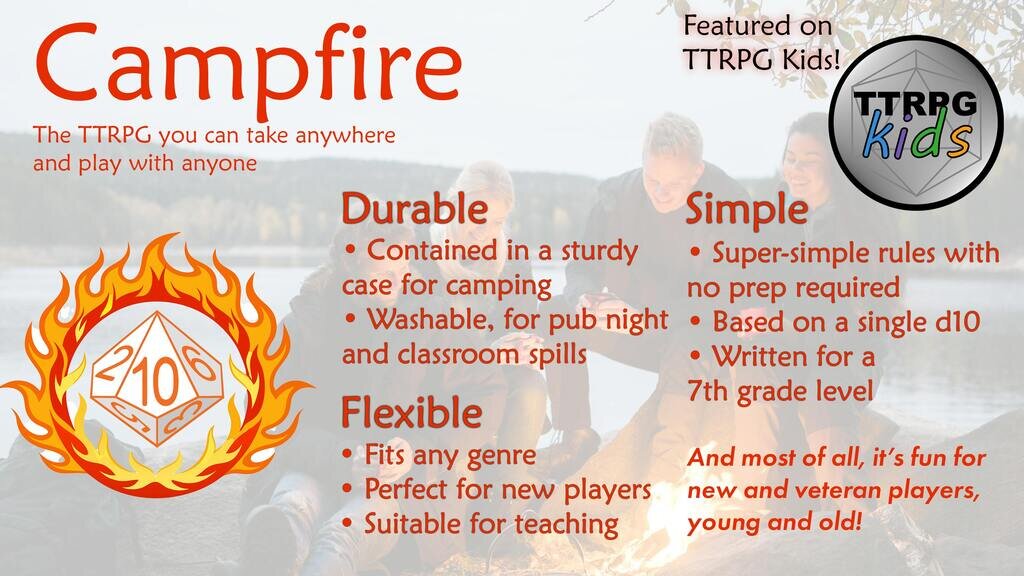 Campfire

The TTRPG you can take anywhere and play with anyone

Featured on TTRPG Kids!

TTRPG kids

2 10 6

Durable
• Contained in a sturdy case for camping
• Washable, for pub night and classroom spills

Flexible
• Fits any genre
• Perfect for new players
• Suitable for teaching

Simple
• Super-simple rules with no prep required
• Based on a single d10
• Written for a 7th grade level

And most of all, it's fun for new and veteran players, young and old!